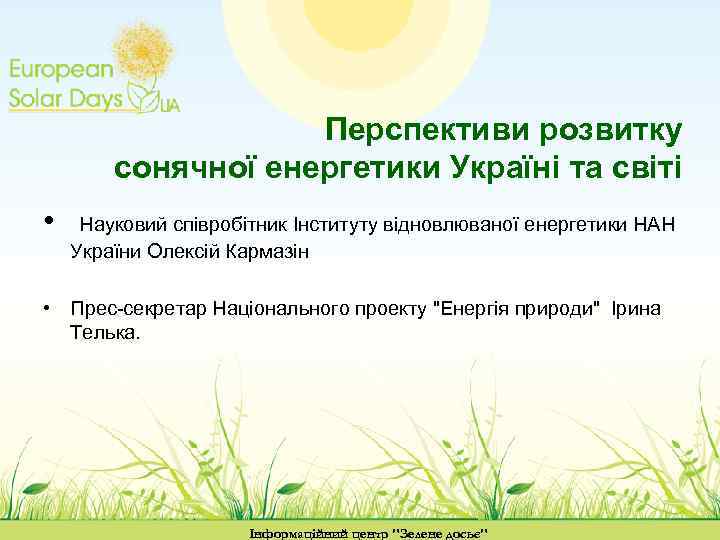 European Solar Days UA

Перспективи розвитку сонячної енергетики Україні та світі

• Науковий співробітник Інституту відновлюваної енергетики НАН України Олексій Кармазін

• Прес-секретар Національного проекту "Енергія природи" Ірина Телька.

Інформаційний центр "Зелене досьє"